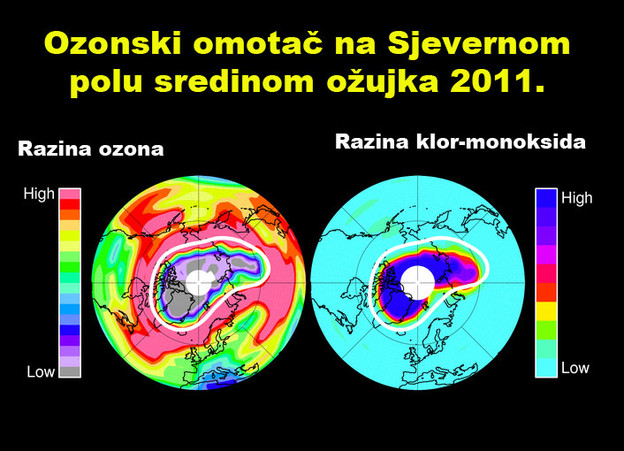 Ozonski omotač na Sjevernom polu sredinom ožujka 2011.

Razina ozona

High

Low

Razina klor-monoksida

High

Low